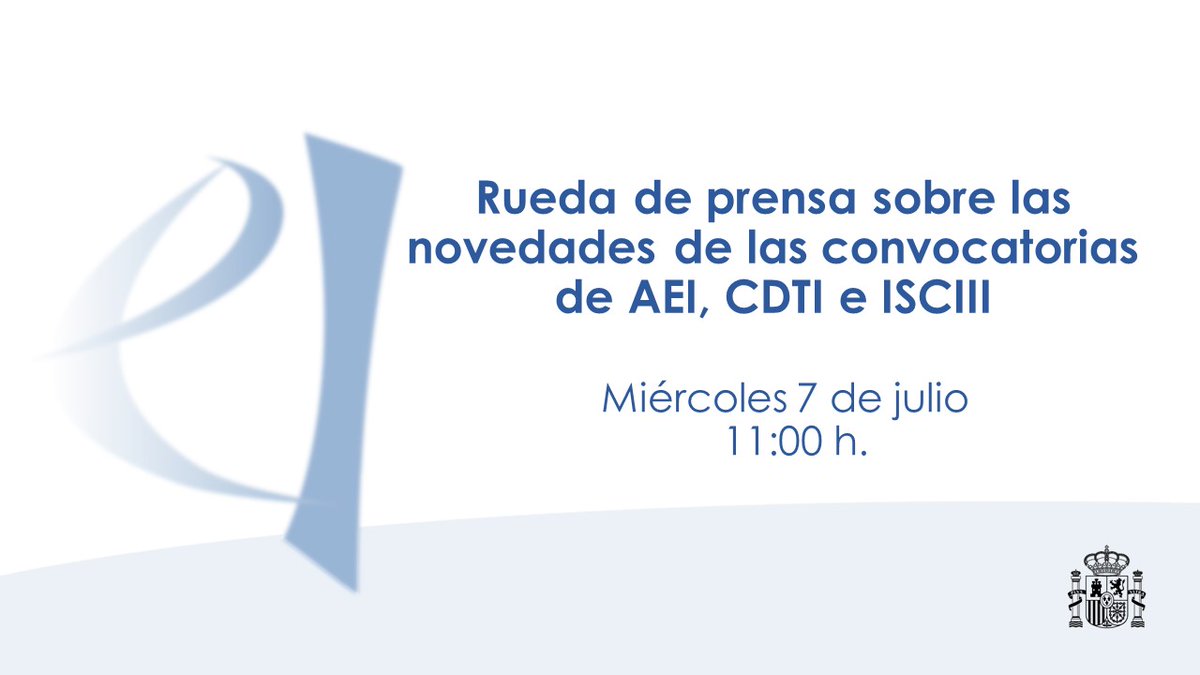 Rueda de prensa sobre las novedades de las convocatorias de AEI, CDTI e ISCIII

Miércoles 7 de julio
11:00 h.